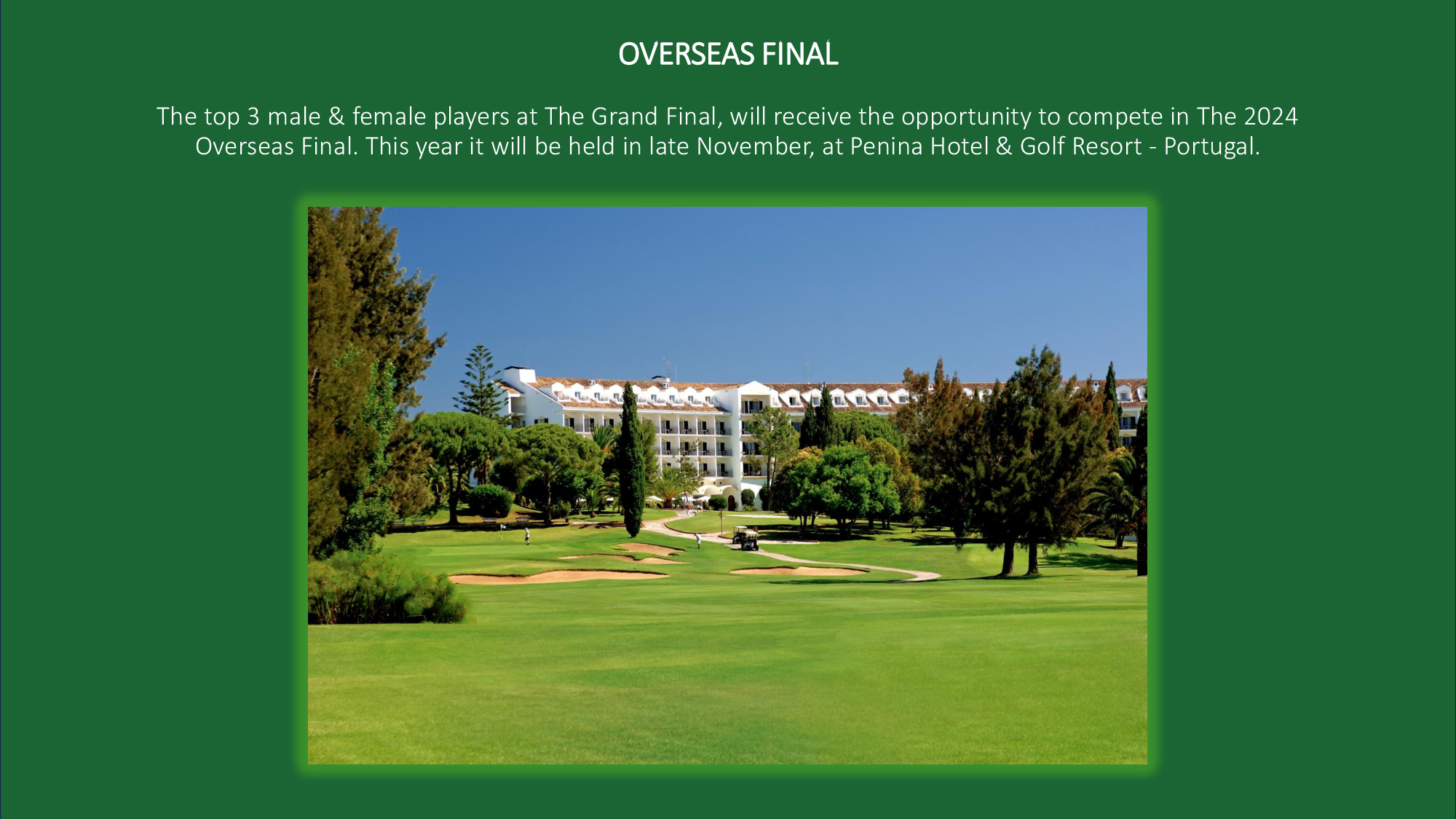 OVERSEAS FINAL

The top 3 male & female players at The Grand Final, will receive the opportunity to compete in The 2024 Overseas Final. This year it will be held in late November, at Penina Hotel & Golf Resort - Portugal.